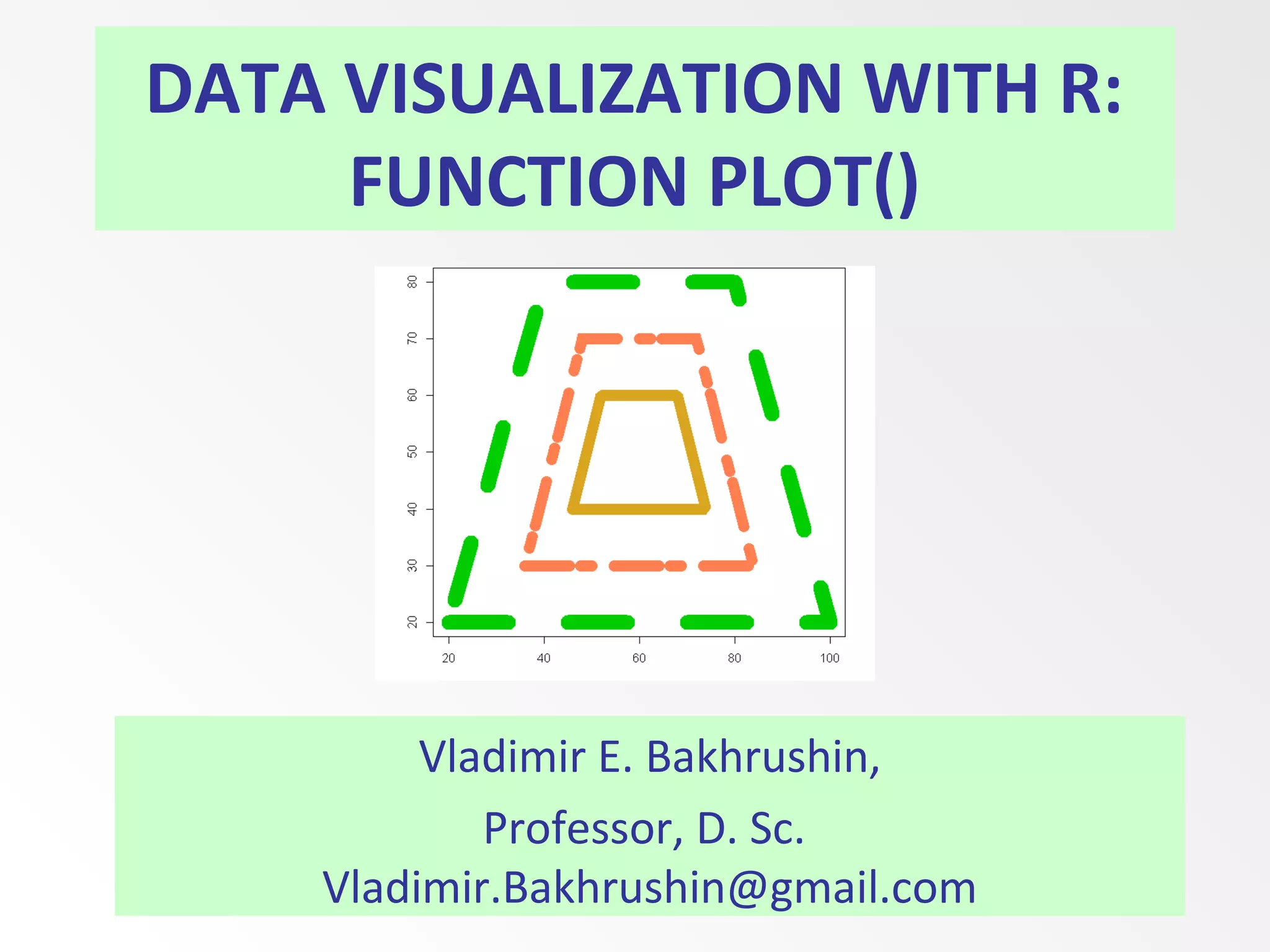 DATA VISUALIZATION WITH R: FUNCTION PLOT()

80
70
60
50
40
30
20

20 40 60 80 100

Vladimir E. Bakhrushin,

Professor, D. Sc.

Vladimir.Bakhrushin@gmail.com